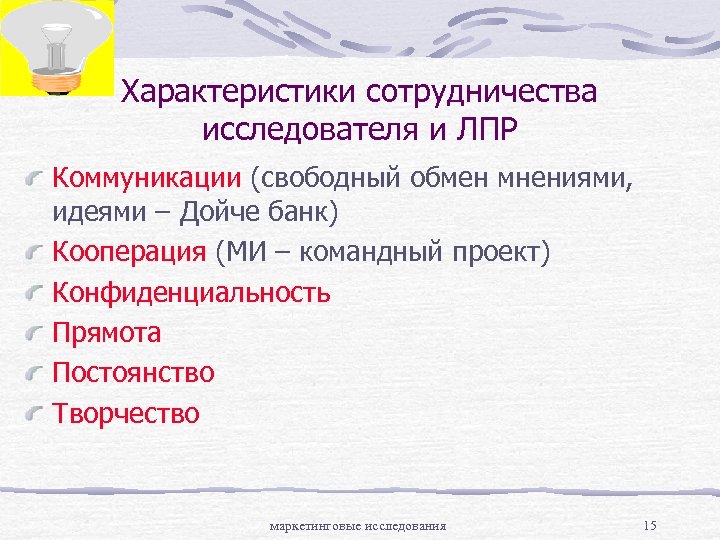 Характеристики сотрудничества исследователя и ЛПР

Коммуникации (свободный обмен мнениями, идеями – Дойче банк)

Кооперация (МИ – командный проект)

Конфиденциальность

Прямота

Постоянство

Творчество

маркетинговые исследования

15